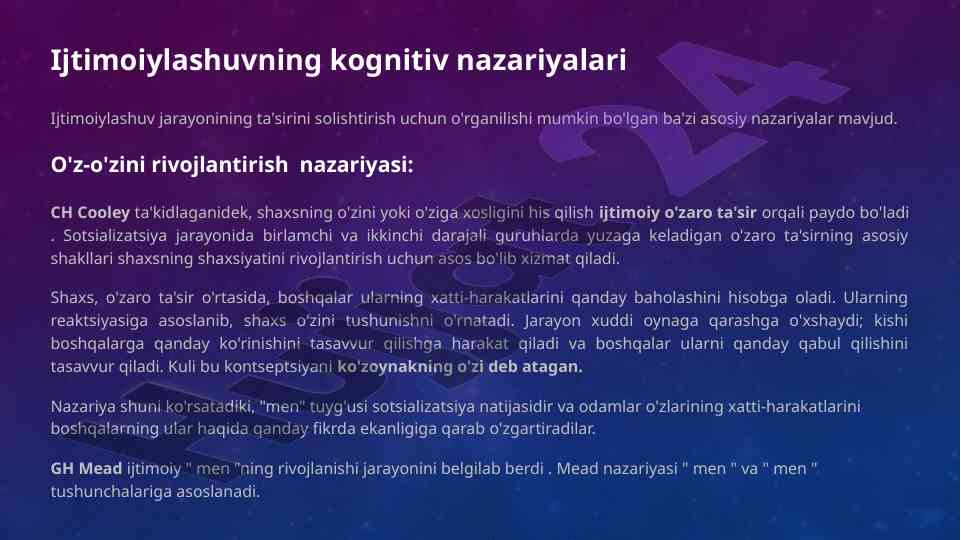 Ijtimoiylashuvning kognitiv nazariyalari

Ijtimoiylashuv jarayonining ta'sirini solishtirish uchun o'rganilishi mumkin bo'lgan ba'zi asosiy nazariyalar mavjud.

O'z-o'zini rivojlantirish nazariyasi:

CH Cooley ta'kidlaganidek, shaxsning o'zini yoki o'ziga xosligini his qilish ijtimoiy o'zaro ta'sir orqali paydo bo'ladi . Sotsializatsiya jarayonida birlamchi va ikkinchi darajali guruhlarda yuzaga keladigan o'zaro ta'sirning asosiy shakllari shaxsning shaxsiyatini rivojlantirish uchun asos bo'lib xizmat qiladi.

Shaxs, o'zaro ta'sir o'rtasida, boshqalar ularning xatti-harakatlarini qanday baholashini hisobga oladi. Ularning reaktsiyasiga asoslanib, shaxs o'zini tushunishni o'rnatadi. Jarayon xuddi oynaga qarashga o'xshaydi; kishi boshqalarga qanday ko'rinishini tasavvur qilishga harakat qiladi va boshqalar ularni qanday qabul qilishini tasavvur qiladi. Kuli bu kontseptsiyani ko'zoynakning o'zi deb atagan.

Nazariya shuni ko'rsatadiki, "men" tuyg'usi sotsializatsiya natijasidir va odamlar o'zlarining xatti-harakatlarini boshqalarning ular haqida qanday fikrda ekanligiga qarab o'zgartiradilar.

GH Mead ijtimoiy " men "ning rivojlanishi jarayonini belgilab berdi . Mead nazariyasi " men " va " men " tushunchalariga asoslanadi.